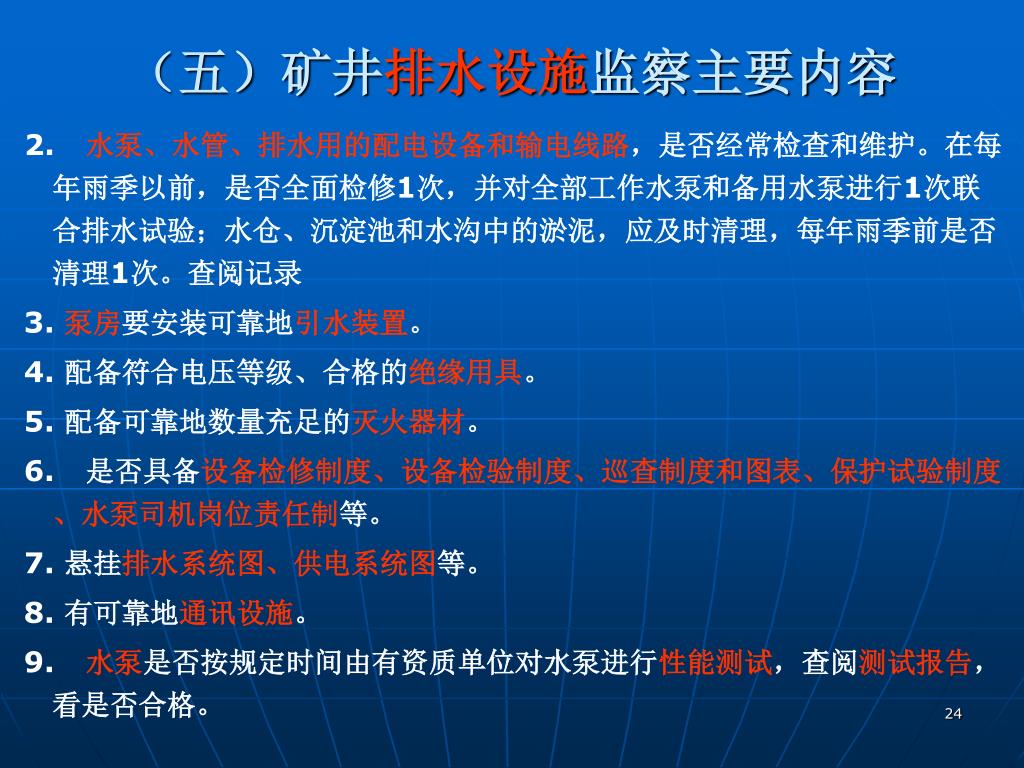 （五）矿井排水设施监察主要内容

2. 水泵、水管、排水用的配电设备和输电线路，是否经常检查和维护。在每年雨季以前，是否全面检修1次，并对全部工作水泵和备用水泵进行1次联合排水试验；水仓、沉淀池和水沟中的淤泥，应及时清理，每年雨季前是否清理1次。查阅记录

3. 泵房要安装可靠地引水装置。

4. 配备符合电压等级、合格的绝缘用具。

5. 配备可靠地数量充足的灭火器材。

6. 是否具备设备检修制度、设备检验制度、巡查制度和图表、保护试验制度、水泵司机岗位责任制等。

7. 悬挂排水系统图、供电系统图等。

8. 有可靠地通讯设施。

9. 水泵是否按规定时间由有资质单位对水泵进行性能测试，查阅测试报告，看是否合格。

24